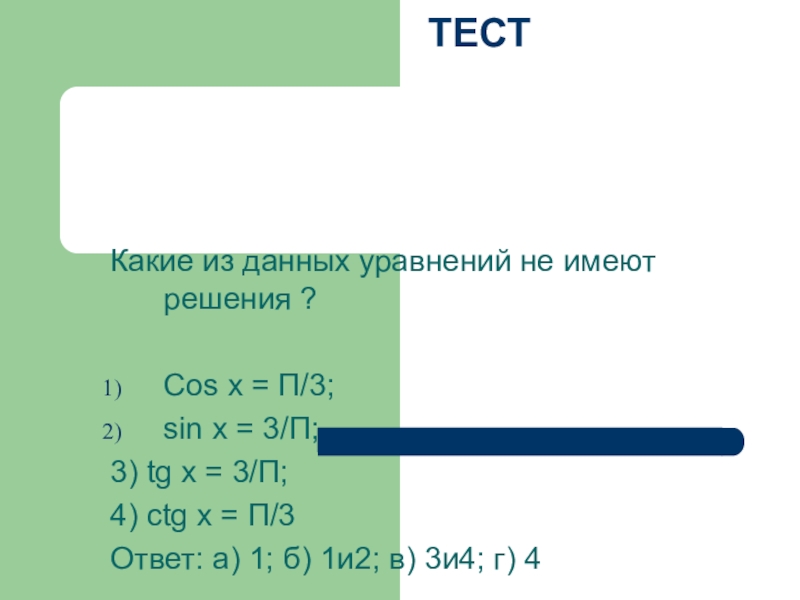 ТЕСТ

Какие из данных уравнений не имеют решения ?

1) Cos x = П/3;
2) sin x = 3/П;
3) tg x = 3/П;
4) ctg x = П/3
Ответ: а) 1; б) 1и2; в) 3и4; г) 4